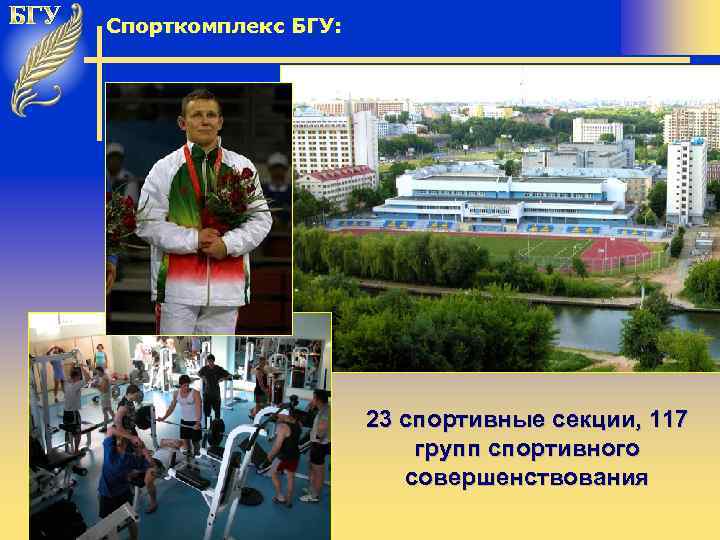 БГУ

Спорткомплекс БГУ:

23 спортивные секции, 117 групп спортивного совершенствования